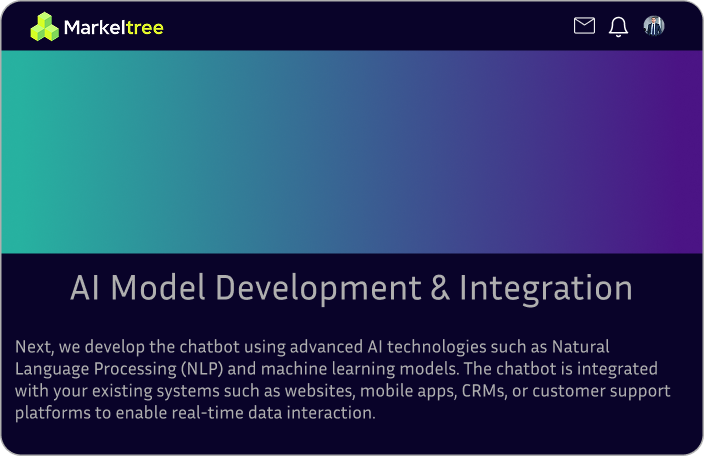 Markeltree

AI Model Development & Integration

Next, we develop the chatbot using advanced AI technologies such as Natural Language Processing (NLP) and machine learning models. The chatbot is integrated with your existing systems such as websites, mobile apps, CRMs, or customer support platforms to enable real-time data interaction.